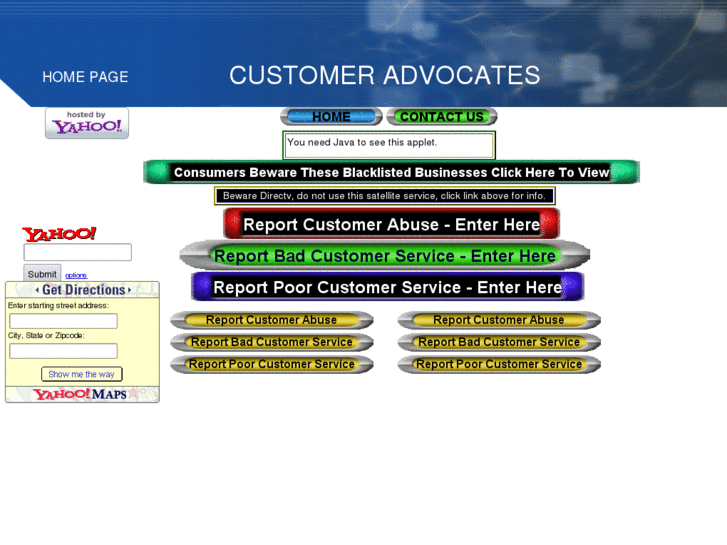 HOME PAGE

CUSTOMER ADVOCATES

hosted by YAHOO!

HOME

CONTACT US

You need Java to see this applet.

Consumers Beware These Blacklisted Businesses Click Here To View

Beware Directv, do not use this satellite service, click link above for info.

Report Customer Abuse - Enter Here

Report Bad Customer Service - Enter Here

Report Poor Customer Service - Enter Here

YAHOO!

Submit options

Get Directions

Enter starting street address:

City, State or Zipcode:

Show me the way

YAHOO! MAPS

Report Customer Abuse

Report Bad Customer Service

Report Poor Customer Service

Report Customer Abuse

Report Bad Customer Service

Report Poor Customer Service